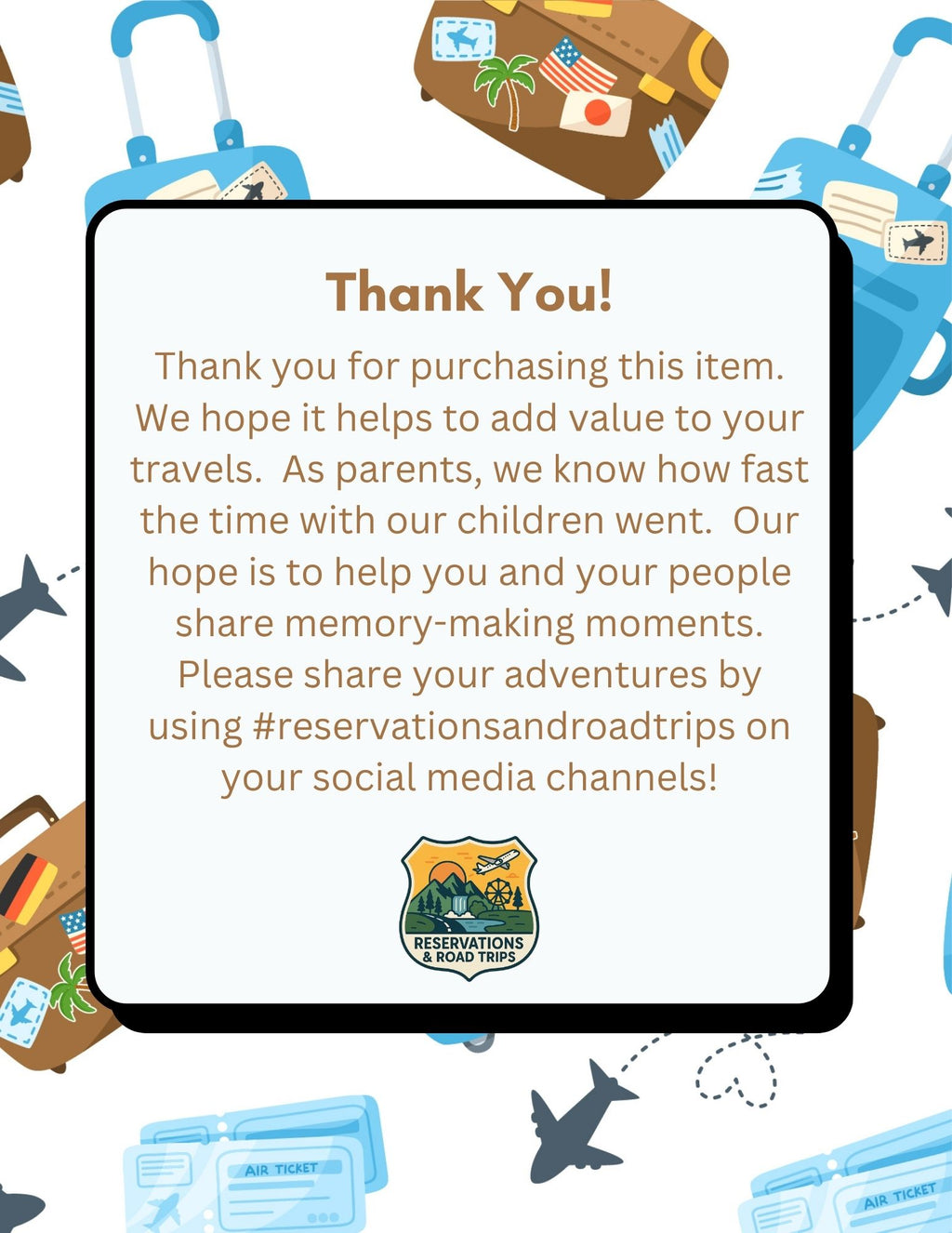 Thank You!

Thank you for purchasing this item. We hope it helps to add value to your travels. As parents, we know how fast the time with our children went. Our hope is to help you and your people share memory-making moments. Please share your adventures by using #reservationsandroadtrips on your social media channels!

RESERVATIONS & ROAD TRIPS

AIR TICKET

AIR TICKET